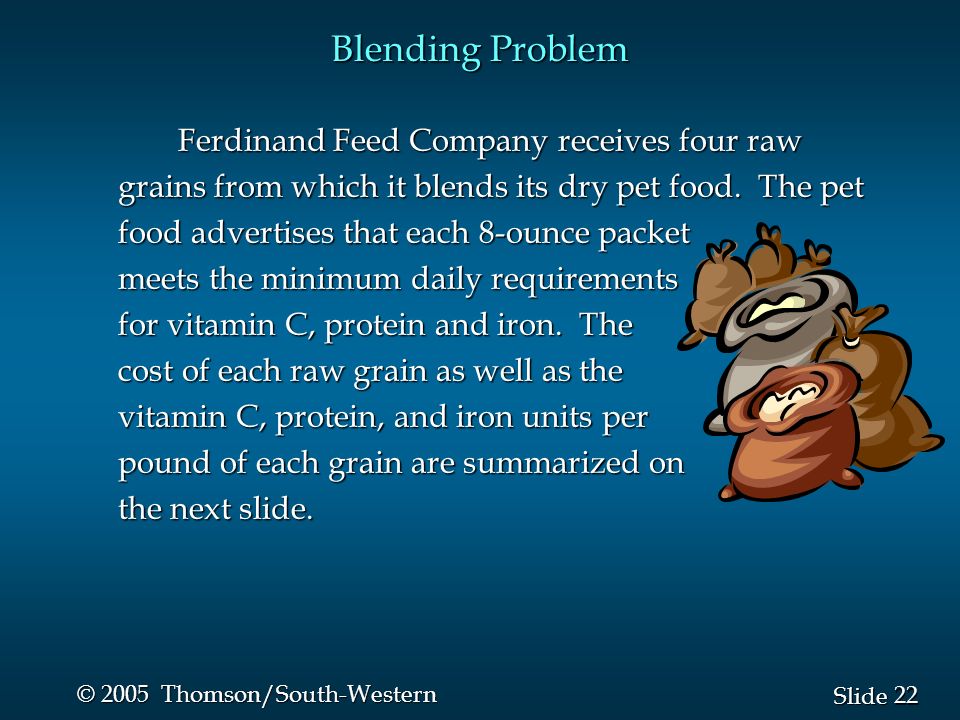 Blending Problem

Ferdinand Feed Company receives four raw grains from which it blends its dry pet food. The pet food advertises that each 8-ounce packet meets the minimum daily requirements for vitamin C, protein and iron. The cost of each raw grain as well as the vitamin C, protein, and iron units per pound of each grain are summarized on the next slide.

© 2005 Thomson/South-Western

Slide 22